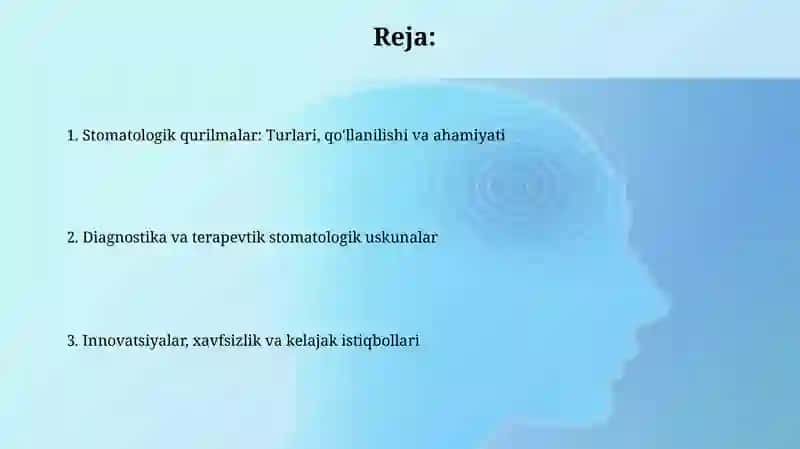 Reja:

1. Stomatologik qurilmalar: Turlari, qo'llanilishi va ahamiyati

2. Diagnostika va terapevtik stomatologik uskunalar

3. Innovatsiyalar, xavfsizlik va kelajak istiqbollari